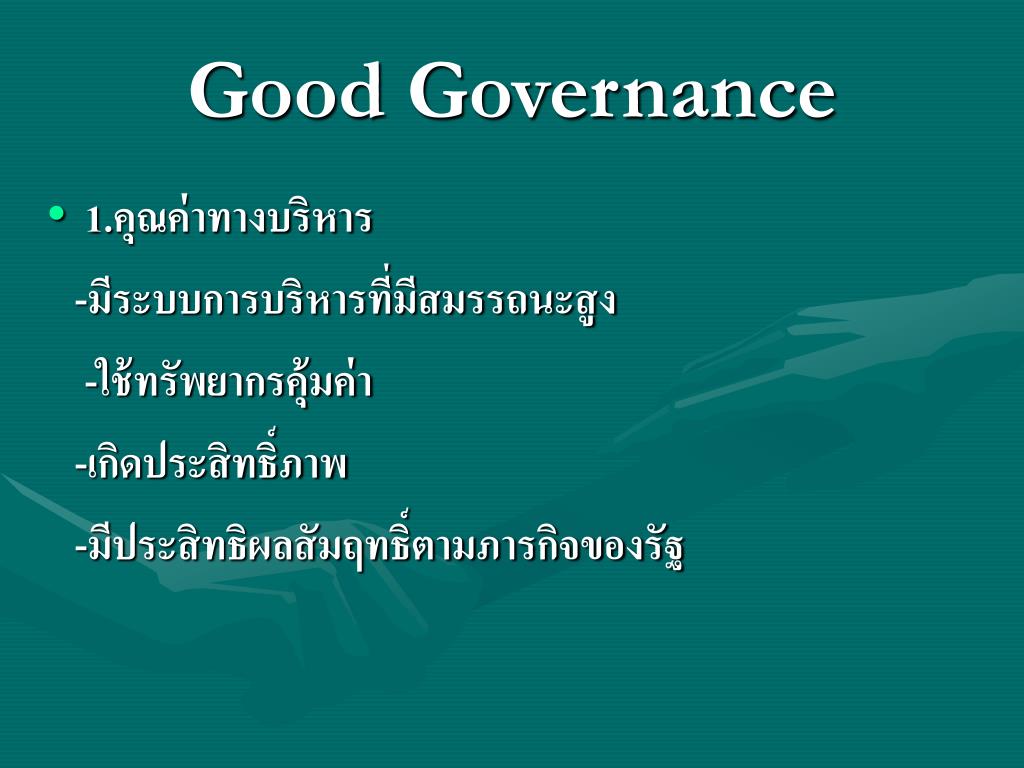 Good Governance

• 1.คุณค่าทางบริหาร

-มีระบบการบริหารที่มีสมรรถนะสูง

-ใช้ทรัพยากรคุ้มค่า

-เกิดประสิทธิ์ภาพ

-มีประสิทธิผลสัมฤทธิ์ตามภารกิจของรัฐ